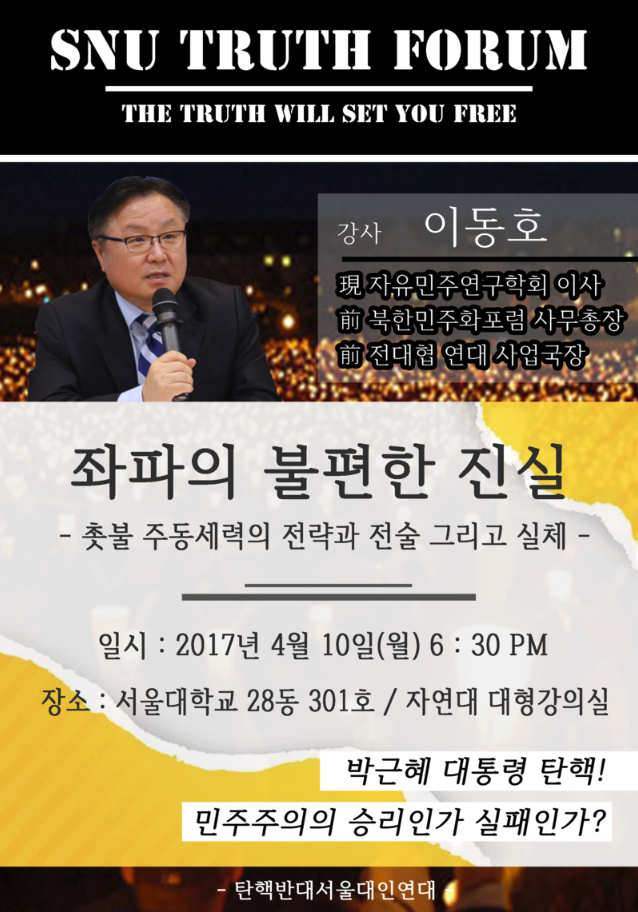 SNU TRUTH FORUM

THE TRUTH WILL SET YOU FREE

강사 이동호

現 자유민주연구학회 이사
前 북한민주화포럼 사무총장
前 전대협 연대 사업국장

좌파의 불편한 진실

- 촛불 주동세력의 전략과 전술 그리고 실체 -

일시 : 2017년 4월 10일(월) 6 : 30 PM

장소 : 서울대학교 28동 301호 / 자연대 대형강의실

박근혜 대통령 탄핵!

민주주의의 승리인가 실패인가?

- 탄핵반대서울대인연대